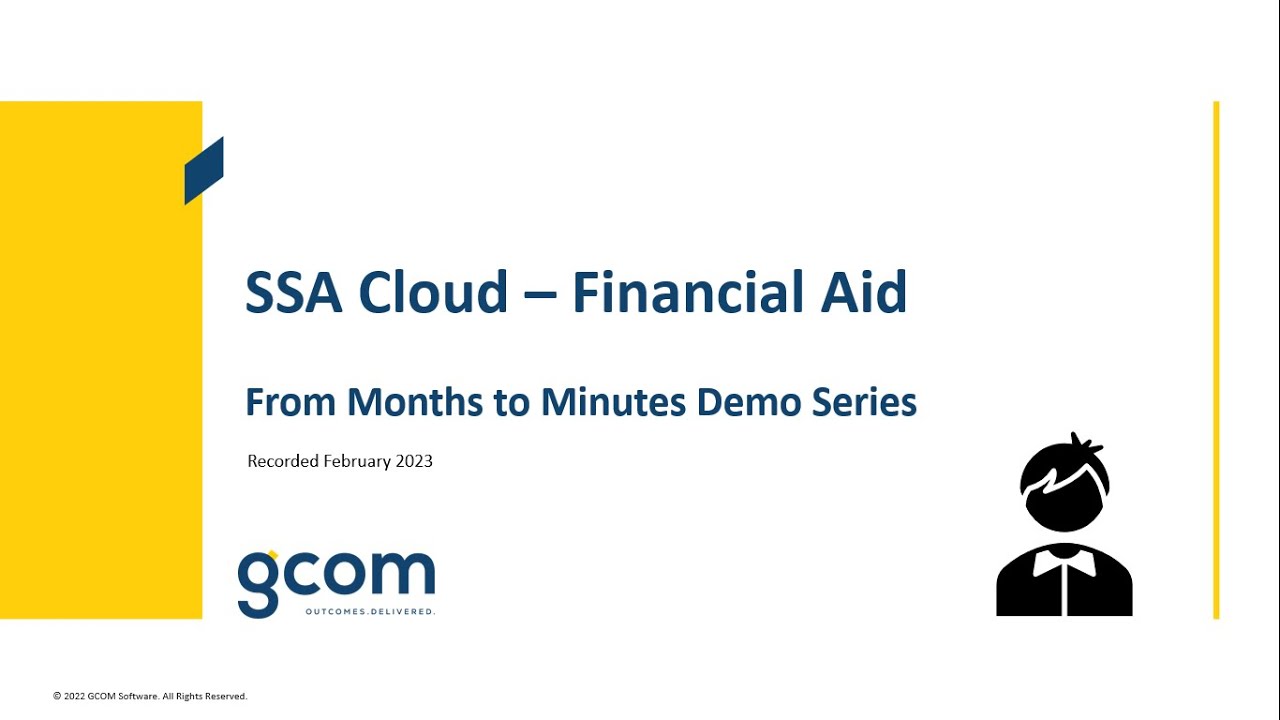 SSA Cloud – Financial Aid

From Months to Minutes Demo Series

Recorded February 2023

gcom
OUTCOMES.DELIVERED.

© 2022 GCOM Software. All Rights Reserved.